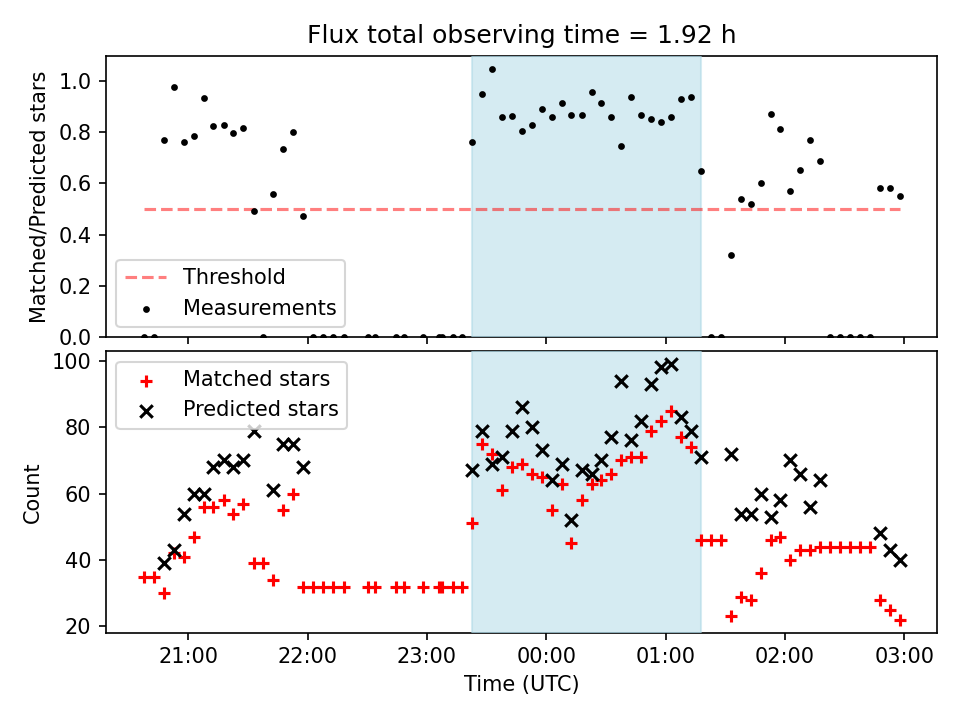 Flux total observing time = 1.92 h

Matched/Predicted stars

1.0
0.8
0.6
0.4
0.2
0.0

Threshold
Measurements

Count

100
80
60
40
20

Matched stars
Predicted stars

21:00 22:00 23:00 00:00 01:00 02:00 03:00

Time (UTC)